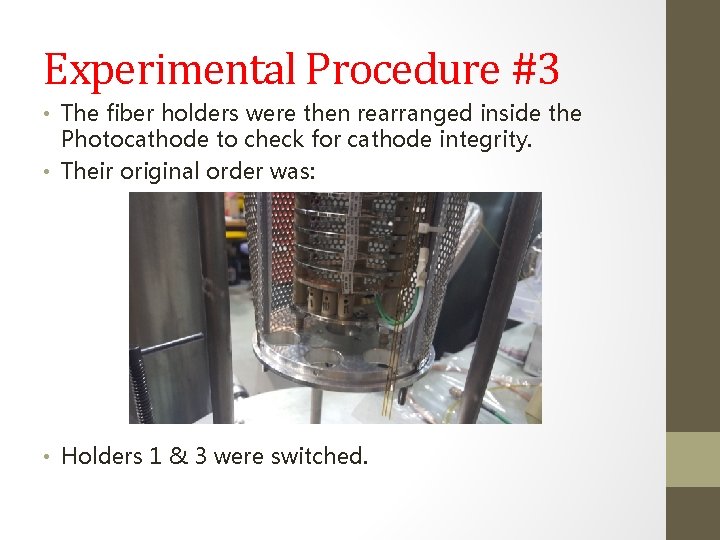 Experimental Procedure #3

• The fiber holders were then rearranged inside the Photocathode to check for cathode integrity.
• Their original order was:

• Holders 1 & 3 were switched.